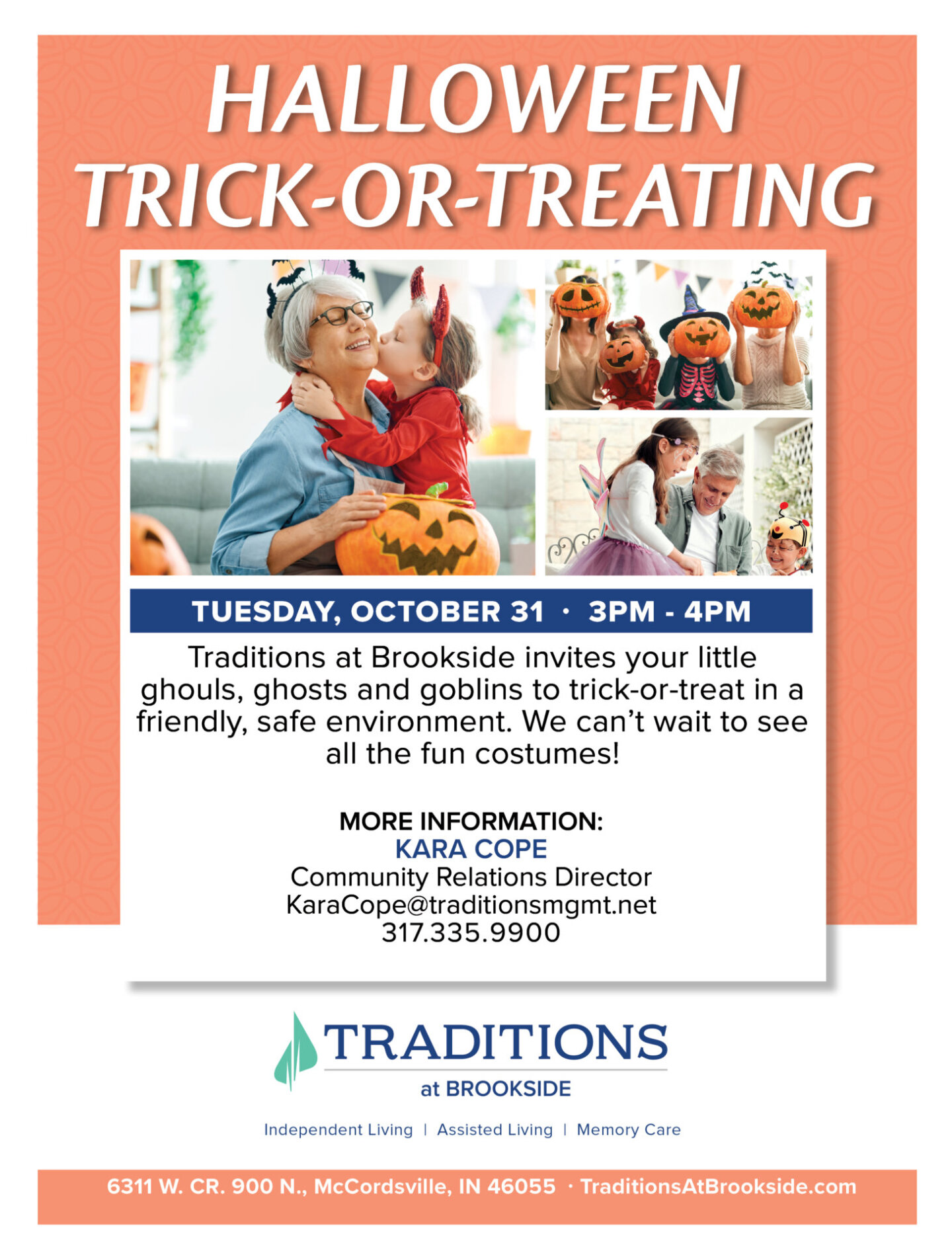 HALLOWEEN TRICK-OR-TREATING

TUESDAY, OCTOBER 31 · 3PM - 4PM

Traditions at Brookside invites your little ghouls, ghosts and goblins to trick-or-treat in a friendly, safe environment. We can't wait to see all the fun costumes!

MORE INFORMATION:
KARA COPE
Community Relations Director
KaraCope@traditionsmgmt.net
317.335.9900

TRADITIONS
at BROOKSIDE

Independent Living | Assisted Living | Memory Care

6311 W. CR. 900 N., McCordsville, IN 46055 · TraditionsAtBrookside.com